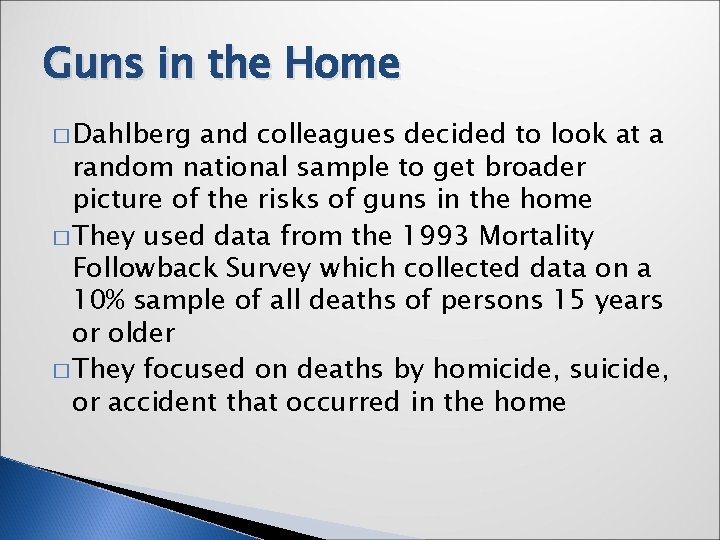 Guns in the Home

□ Dahlberg and colleagues decided to look at a random national sample to get broader picture of the risks of guns in the home

□ They used data from the 1993 Mortality Followback Survey which collected data on a 10% sample of all deaths of persons 15 years or older

□ They focused on deaths by homicide, suicide, or accident that occurred in the home